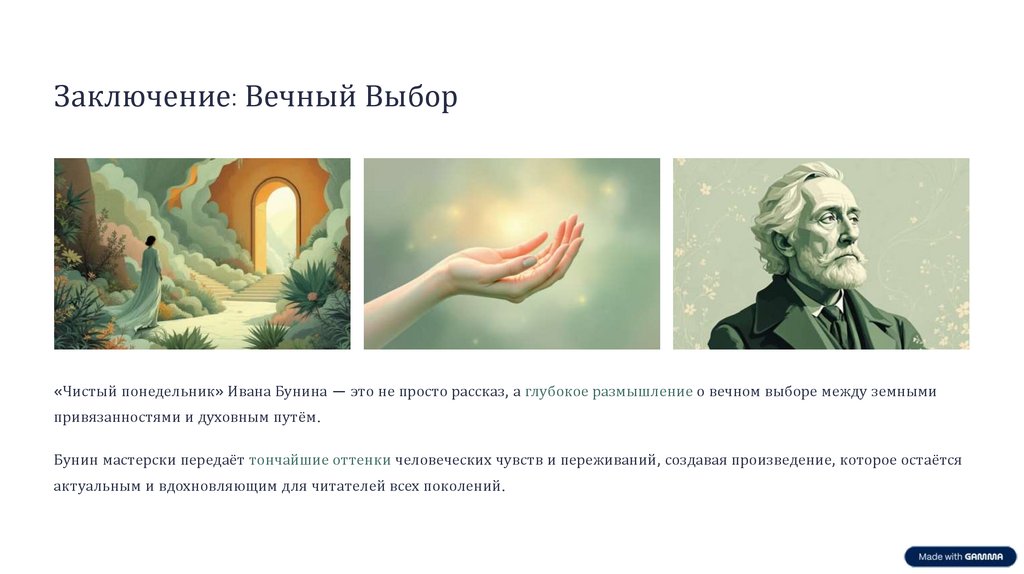 Заключение: Вечный Выбор

«Чистый понедельник» Ивана Бунина — это не просто рассказ, а глубокое размышление о вечном выборе между земными привязанностями и духовным путём.

Бунин мастерски передаёт тончайшие оттенки человеческих чувств и переживаний, создавая произведение, которое остаётся актуальным и вдохновляющим для читателей всех поколений.

Made with GAMMA